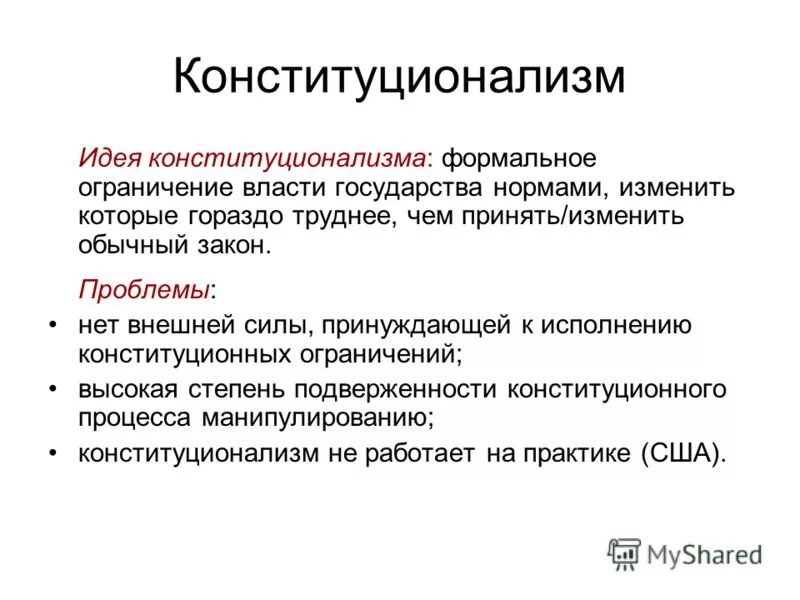 Конституционализм

Идея конституционализма: формальное ограничение власти государства нормами, изменить которые гораздо труднее, чем принять/изменить обычный закон.

Проблемы:

• нет внешней силы, принуждающей к исполнению конституционных ограничений;
• высокая степень подверженности конституционного процесса манипулированию;
• конституционализм не работает на практике (США).

MyShared